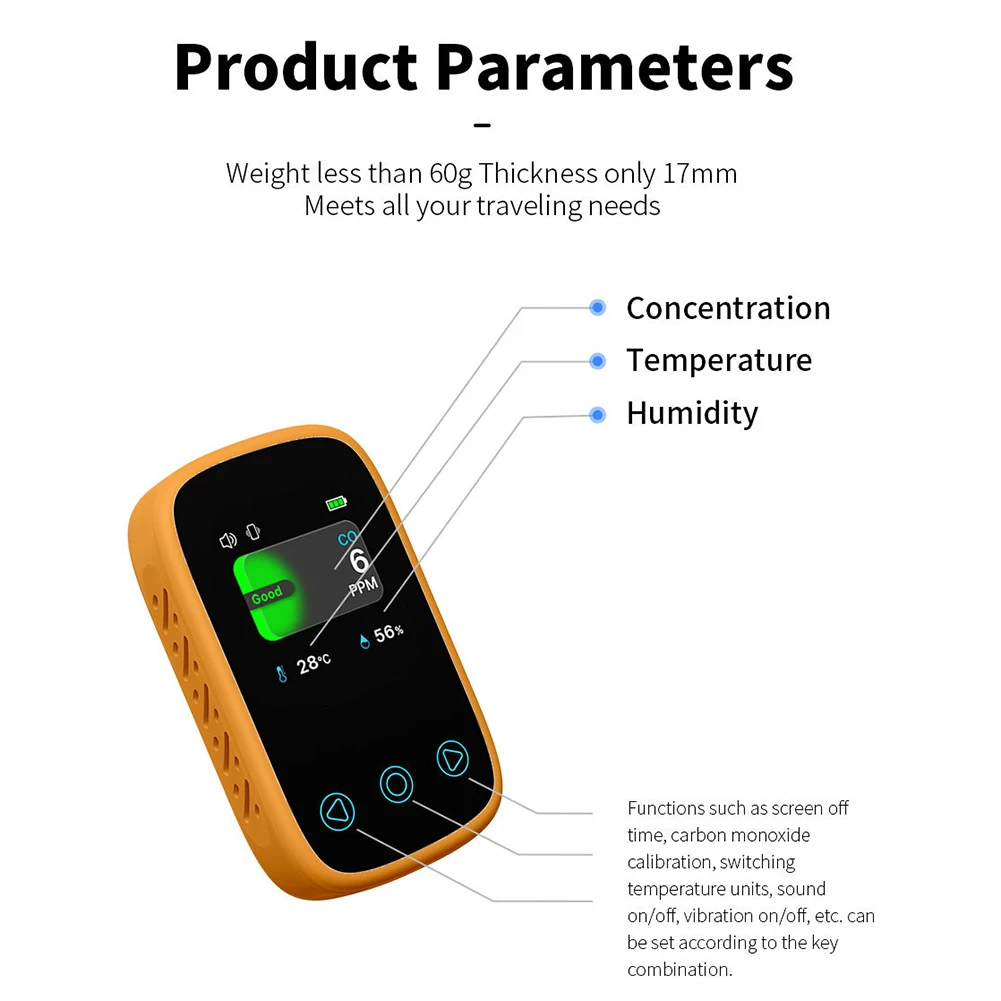 Product Parameters

Weight less than 60g Thickness only 17mm
Meets all your traveling needs

Concentration
Temperature
Humidity

CO
6
PPM
Good
28°C
56%

Functions such as screen off time, carbon monoxide calibration, switching temperature units, sound on/off, vibration on/off, etc. can be set according to the key combination.